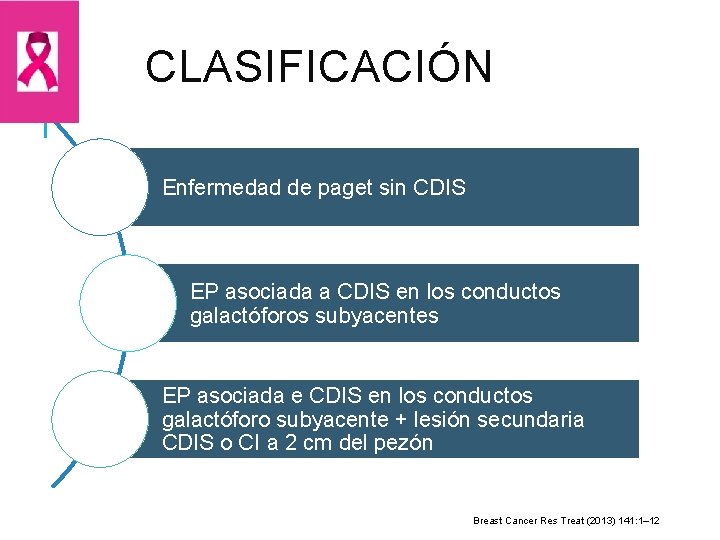 CLASIFICACIÓN

Enfermedad de paget sin CDIS

EP asociada a CDIS en los conductos galactóforos subyacentes

EP asociada e CDIS en los conductos galactóforo subyacente + lesión secundaria CDIS o CI a 2 cm del pezón

Breast Cancer Res Treat (2013) 141:1–12